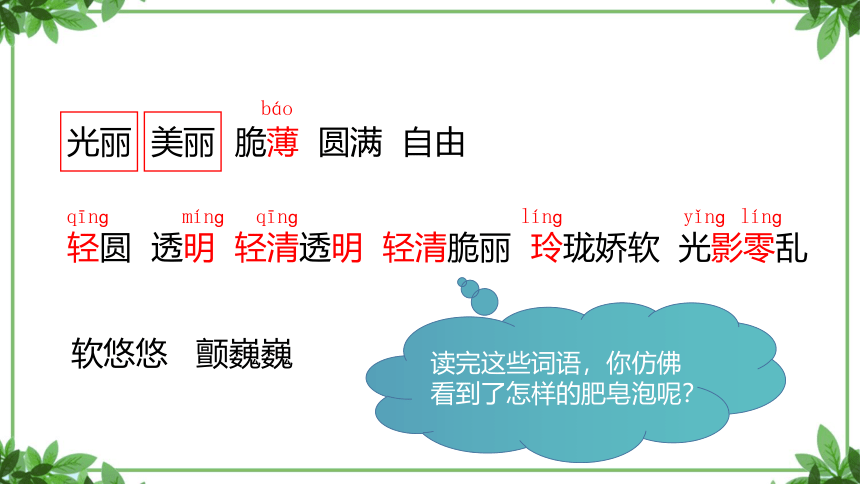 báo
光丽 美丽 脆薄 圆满 自由

qīng míng qīng líng yǐng líng
轻圆 透明 轻清透明 轻清脆丽 玲珑娇软 光影零乱

软悠悠 颤巍巍

读完这些词语，你仿佛看到了怎样的肥皂泡呢?